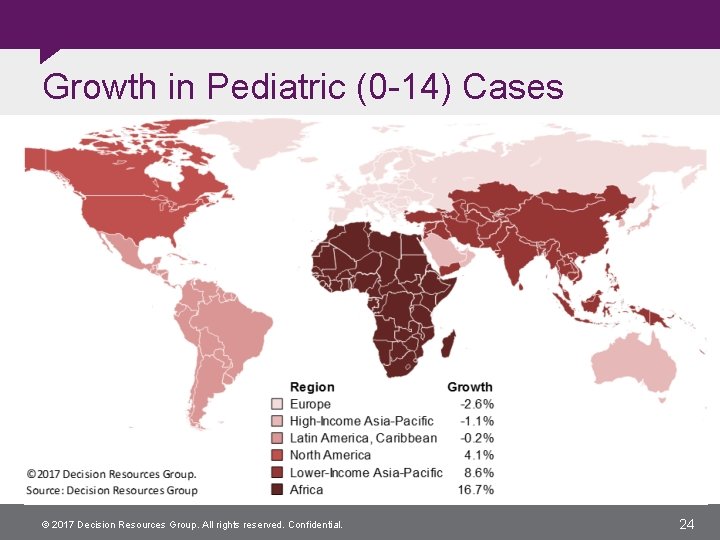 Growth in Pediatric (0-14) Cases

| Region | Growth |
|---|---|
| Europe | -2.6% |
| High-Income Asia-Pacific | -1.1% |
| Latin America, Caribbean | -0.2% |
| North America | 4.1% |
| Lower-Income Asia-Pacific | 8.6% |
| Africa | 16.7% |

©2017 Decision Resources Group.
Source: Decision Resources Group

© 2017 Decision Resources Group. All rights reserved. Confidential.

24